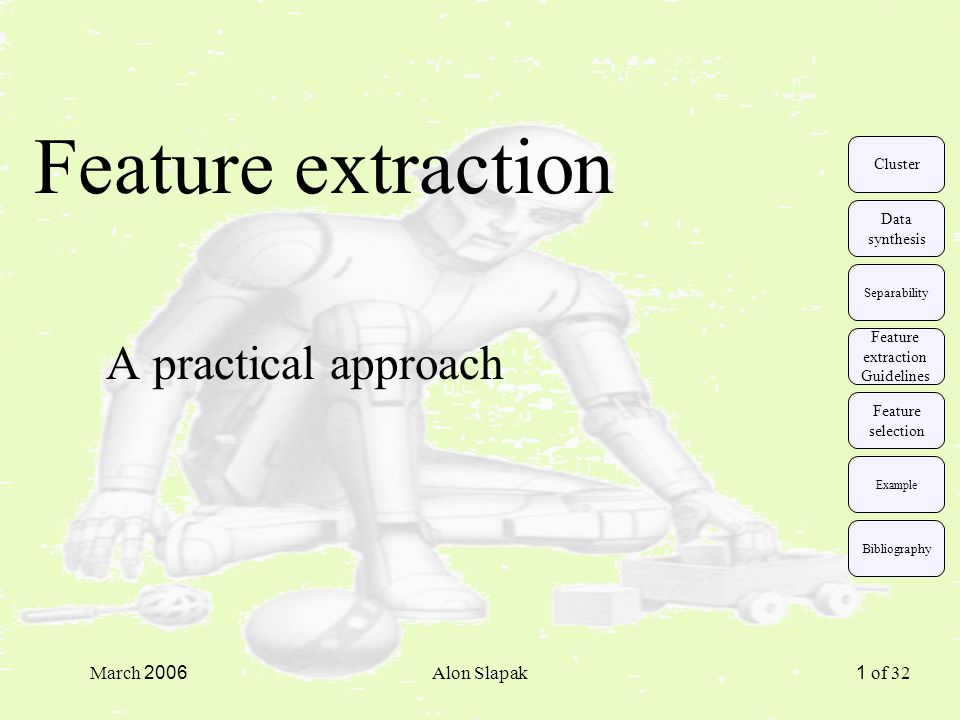 Feature extraction

A practical approach

Cluster

Data synthesis

Separability

Feature extraction Guidelines

Feature selection

Example

Bibliography

March 2006

Alon Slapak

1 of 32